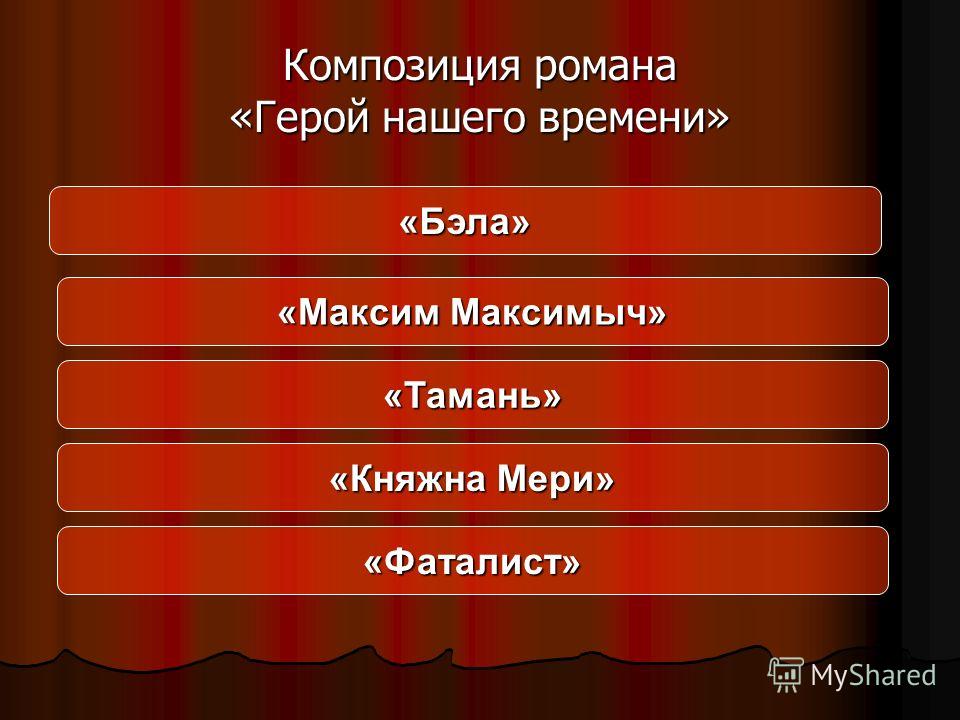 Композиция романа «Герой нашего времени»

«Бэла»

«Максим Максимыч»

«Тамань»

«Княжна Мери»

«Фаталист»

MyShared